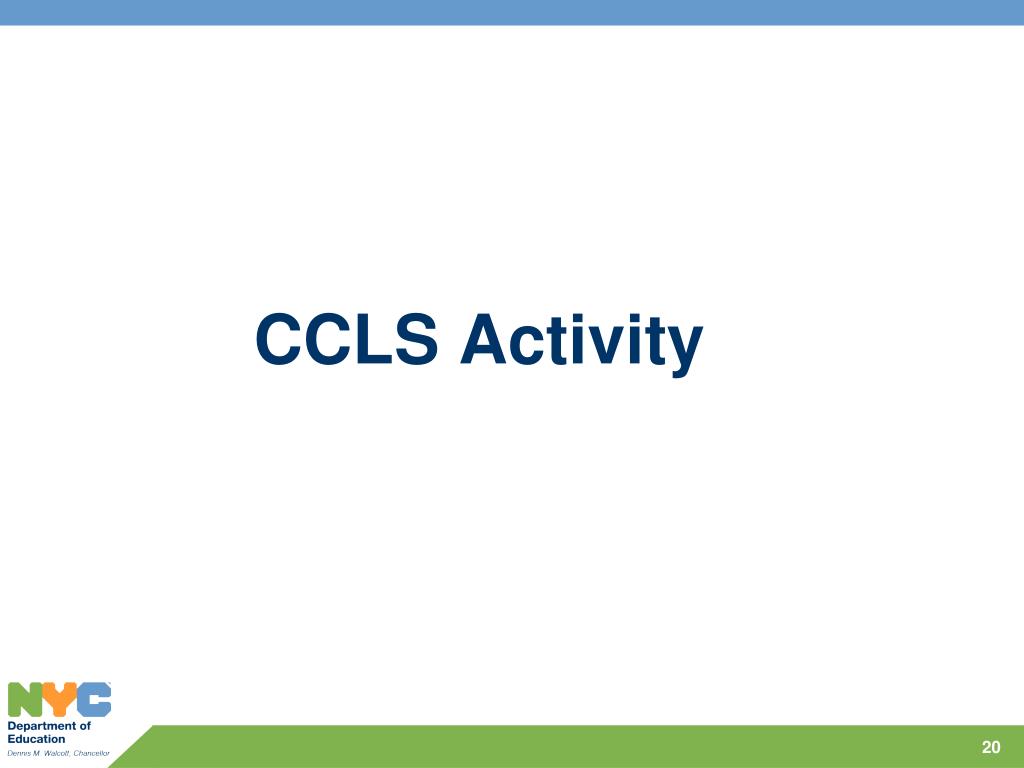 CCLS Activity

NYC
Department of Education
Dennis M. Walcott, Chancellor

20